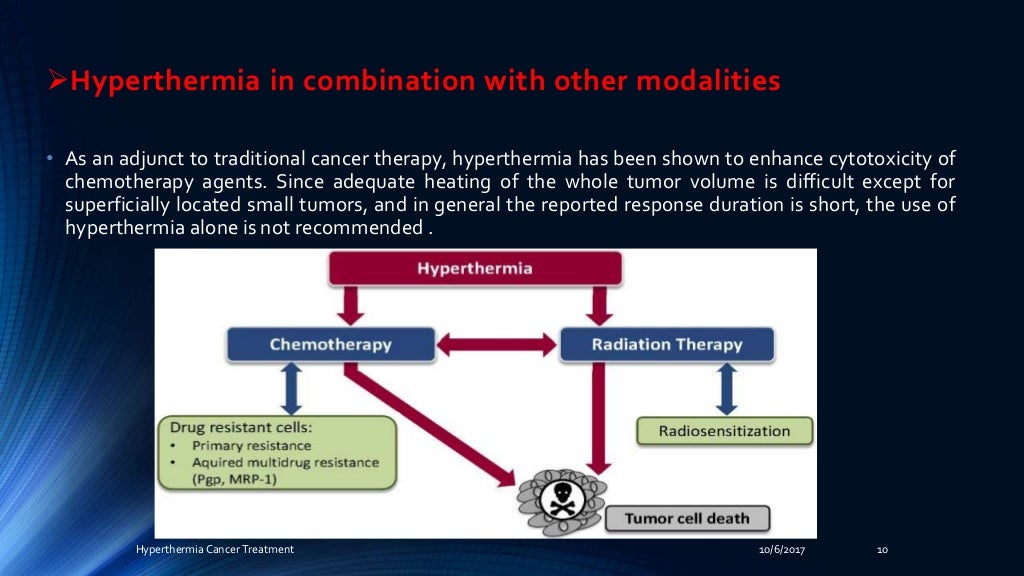 ➢Hyperthermia in combination with other modalities

• As an adjunct to traditional cancer therapy, hyperthermia has been shown to enhance cytotoxicity of chemotherapy agents. Since adequate heating of the whole tumor volume is difficult except for superficially located small tumors, and in general the reported response duration is short, the use of hyperthermia alone is not recommended .

Hyperthermia

Chemotherapy

Radiation Therapy

Drug resistant cells:
• Primary resistance
• Aquired multidrug resistance (Pgp, MRP-1)

Radiosensitization

Tumor cell death

Hyperthermia Cancer Treatment

10/6/2017

10